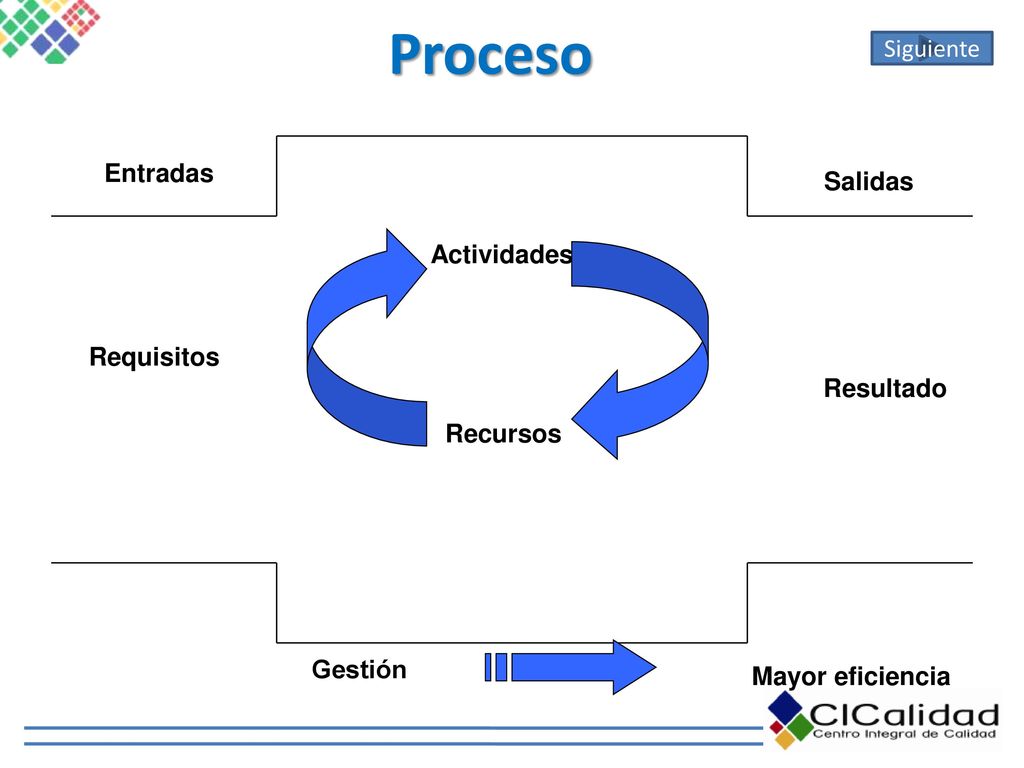 Proceso

Siguiente

Entradas

Salidas

Actividades

Requisitos

Resultado

Recursos

Gestión

Mayor eficiencia

CICalidad
Centro Integral de Calidad